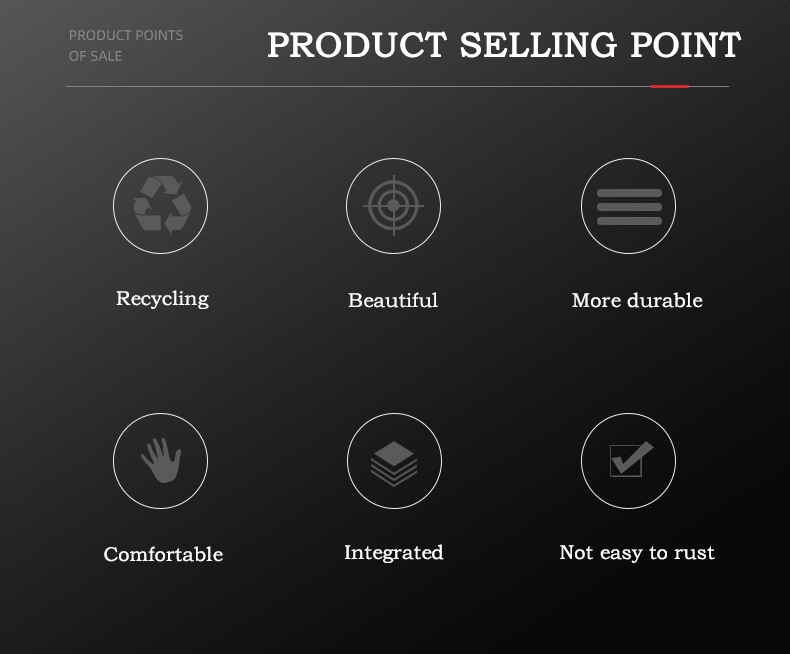 PRODUCT POINTS OF SALE

PRODUCT SELLING POINT

Recycling

Beautiful

More durable

Comfortable

Integrated

Not easy to rust